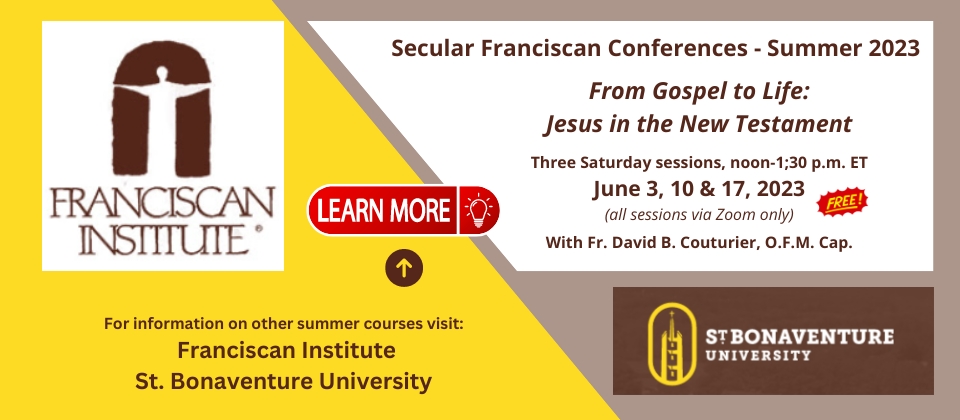 FRANCISCAN INSTITUTE®

Secular Franciscan Conferences - Summer 2023

From Gospel to Life:
Jesus in the New Testament

Three Saturday sessions, noon-1;30 p.m. ET

June 3, 10 & 17, 2023

(all sessions via Zoom only)

FREE!

With Fr. David B. Couturier, O.F.M. Cap.

LEARN MORE

For information on other summer courses visit:

Franciscan Institute

St. Bonaventure University

ST BONAVENTURE UNIVERSITY